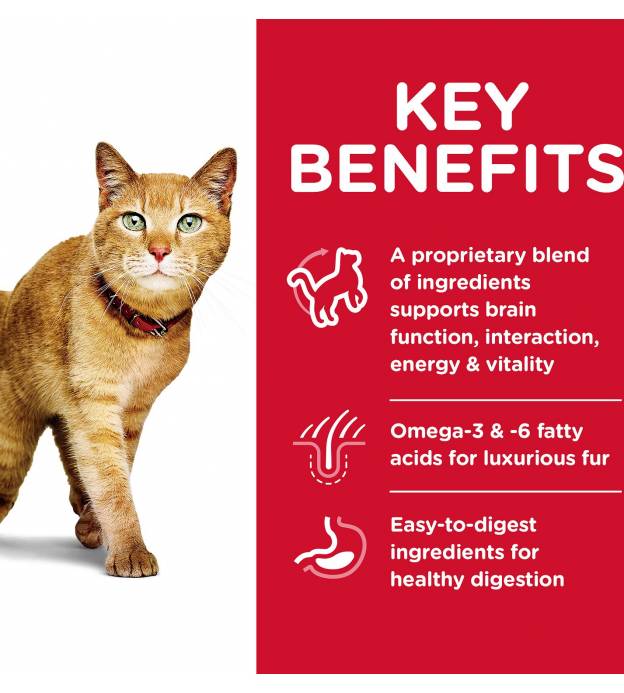 KEY BENEFITS

A proprietary blend of ingredients supports brain function, interaction, energy & vitality

Omega-3 & -6 fatty acids for luxurious fur

Easy-to-digest ingredients for healthy digestion